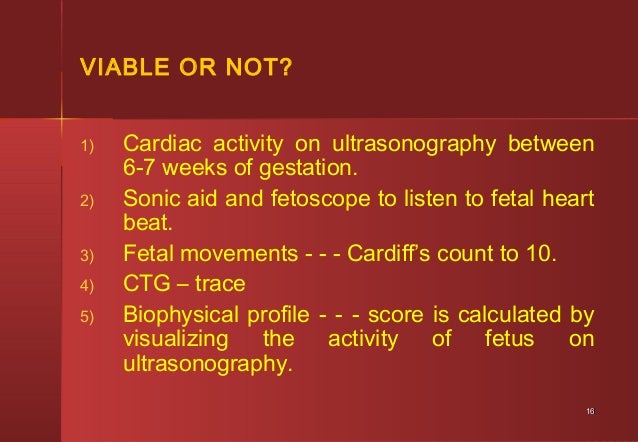 VIABLE OR NOT?

1) Cardiac activity on ultrasonography between 6-7 weeks of gestation.

2) Sonic aid and fetoscope to listen to fetal heart beat.

3) Fetal movements - - - Cardiff's count to 10.

4) CTG – trace

5) Biophysical profile - - - score is calculated by visualizing the activity of fetus on ultrasonography.

16